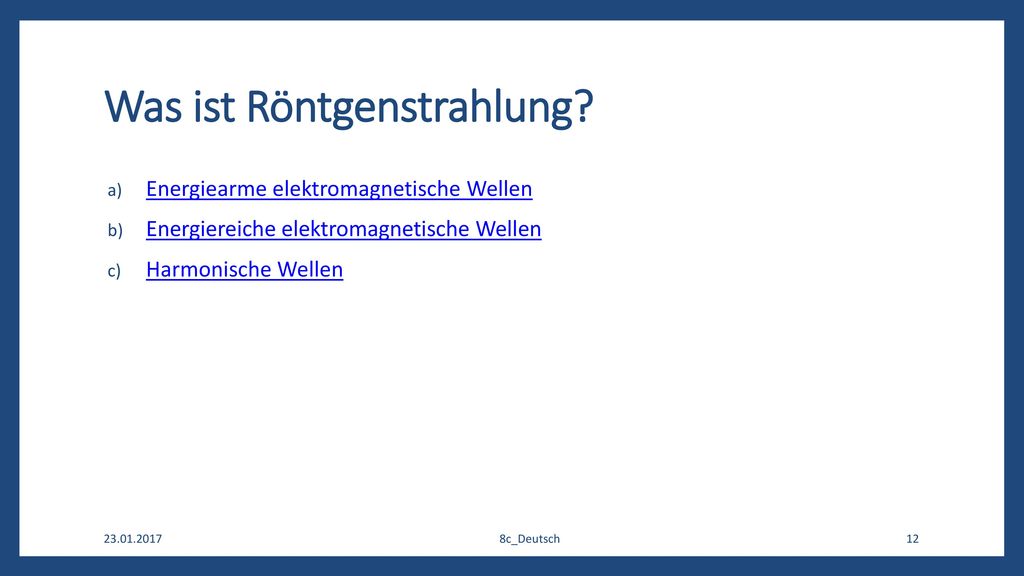 Was ist Röntgenstrahlung?

a) Energiearme elektromagnetische Wellen
b) Energiereiche elektromagnetische Wellen
c) Harmonische Wellen

23.01.2017
8c_Deutsch
12